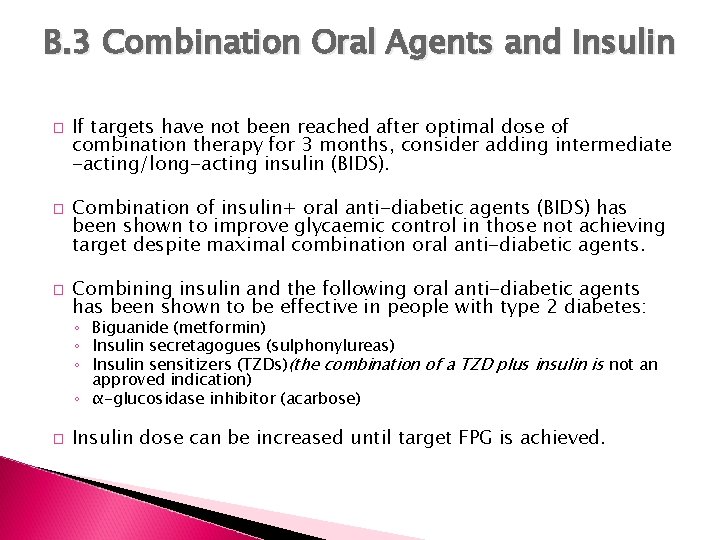 B.3 Combination Oral Agents and Insulin

□ If targets have not been reached after optimal dose of combination therapy for 3 months, consider adding intermediate -acting/long-acting insulin (BIDS).

□ Combination of insulin+ oral anti-diabetic agents (BIDS) has been shown to improve glycaemic control in those not achieving target despite maximal combination oral anti-diabetic agents.

□ Combining insulin and the following oral anti-diabetic agents has been shown to be effective in people with type 2 diabetes:
◦ Biguanide (metformin)
◦ Insulin secretagogues (sulphonylureas)
◦ Insulin sensitizers (TZDs)(the combination of a TZD plus insulin is not an approved indication)
◦ α-glucosidase inhibitor (acarbose)

□ Insulin dose can be increased until target FPG is achieved.